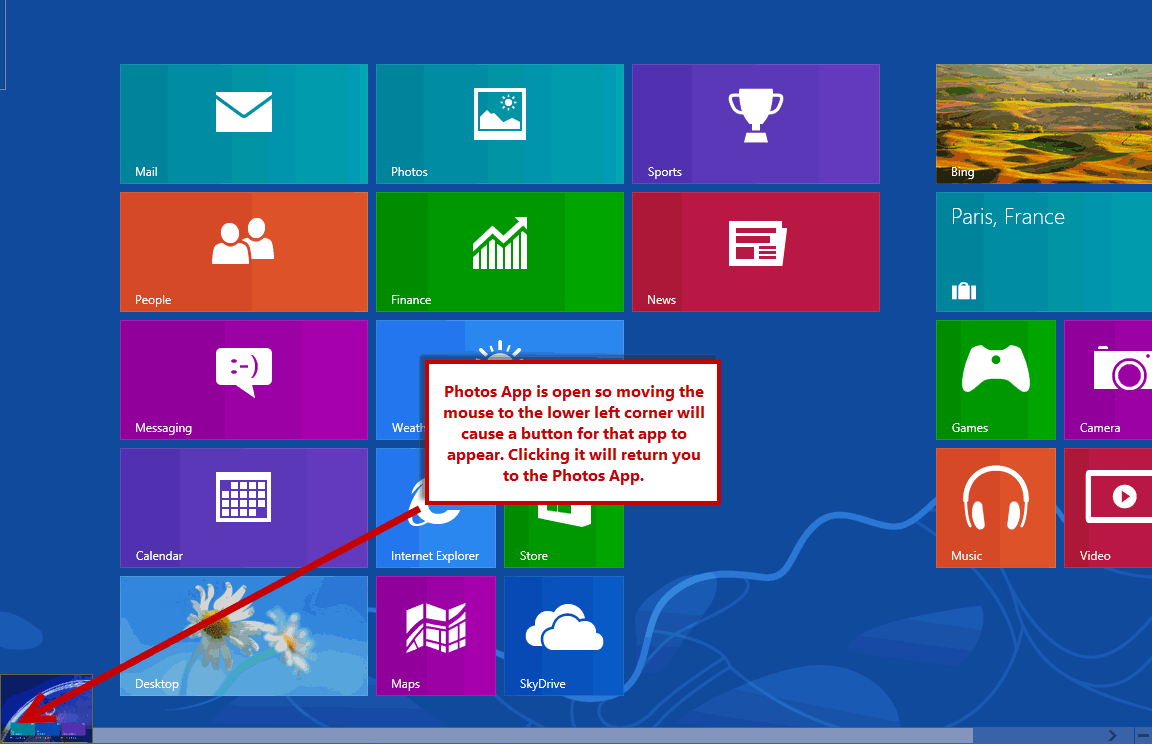 Mail

Photos

Sports

Bing

People

Finance

News

Paris, France

Messaging

Weath

Photos App is open so moving the mouse to the lower left corner will cause a button for that app to appear. Clicking it will return you to the Photos App.

Games

Camera

Calendar

Internet Explorer

Store

Music

Video

Desktop

Maps

SkyDrive